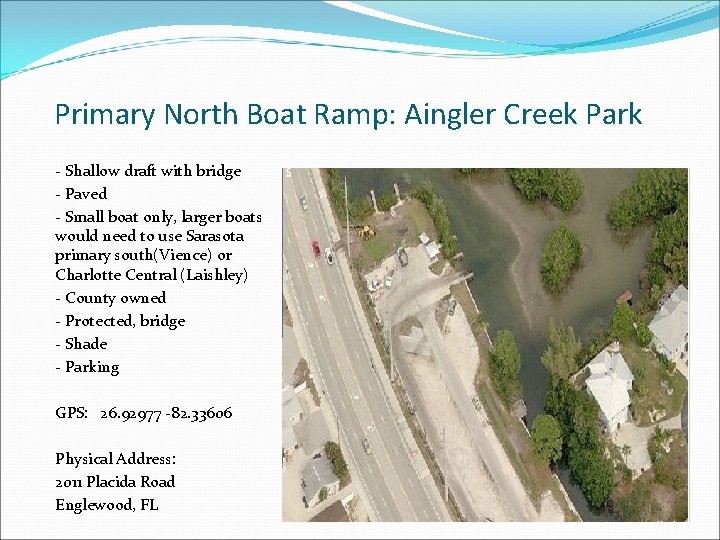 Primary North Boat Ramp: Aingler Creek Park

- Shallow draft with bridge
- Paved
- Small boat only, larger boats would need to use Sarasota primary south(Vience) or Charlotte Central (Laishley)
- County owned
- Protected, bridge
- Shade
- Parking

GPS: 26.92977 -82.33606

Physical Address:
2011 Placida Road
Englewood, FL